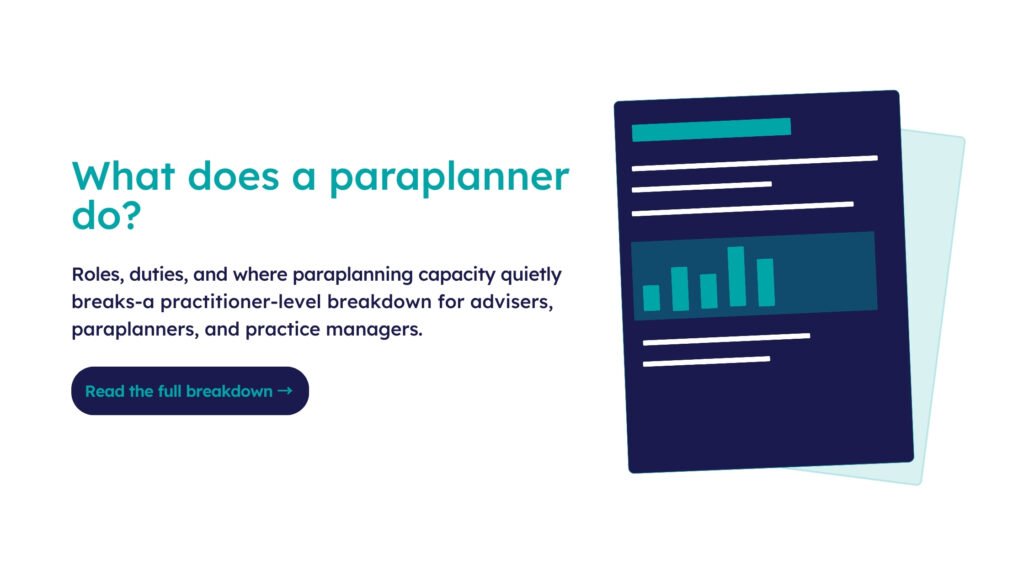 What does a paraplanner do?

Roles, duties, and where paraplanning capacity quietly breaks-a practitioner-level breakdown for advisers, paraplanners, and practice managers.

Read the full breakdown →